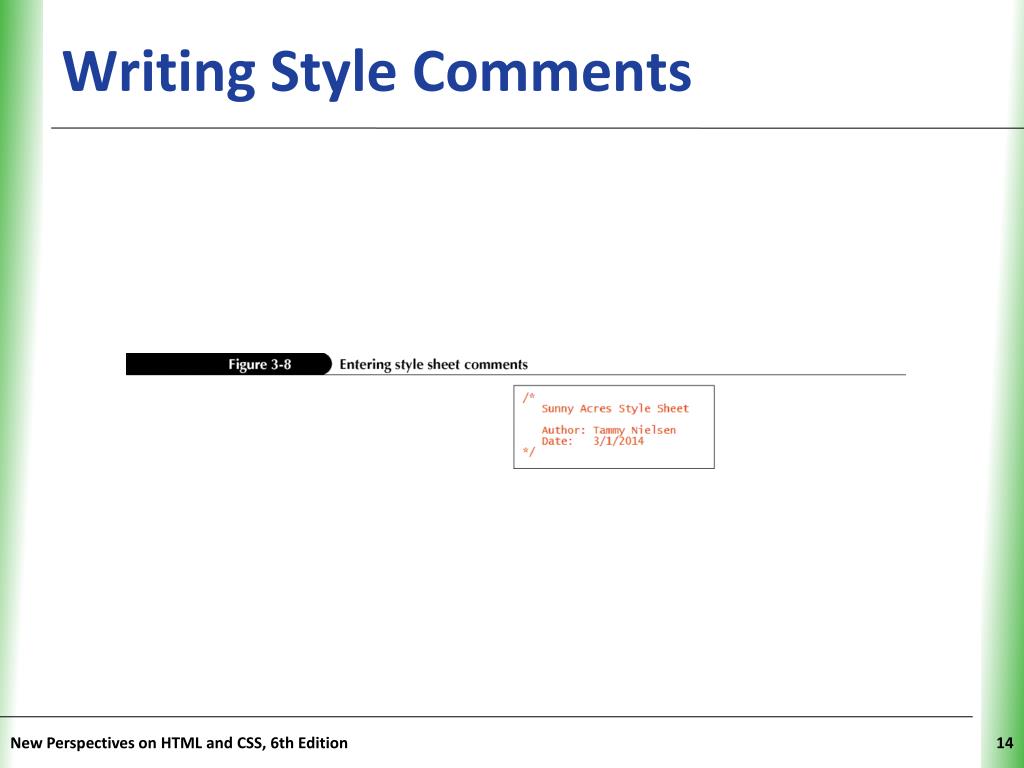 Writing Style Comments

Figure 3-8 Entering style sheet comments

/*
Sunny Acres Style Sheet

Author: Tammy Nielsen
Date: 3/1/2014
*/

New Perspectives on HTML and CSS, 6th Edition

14